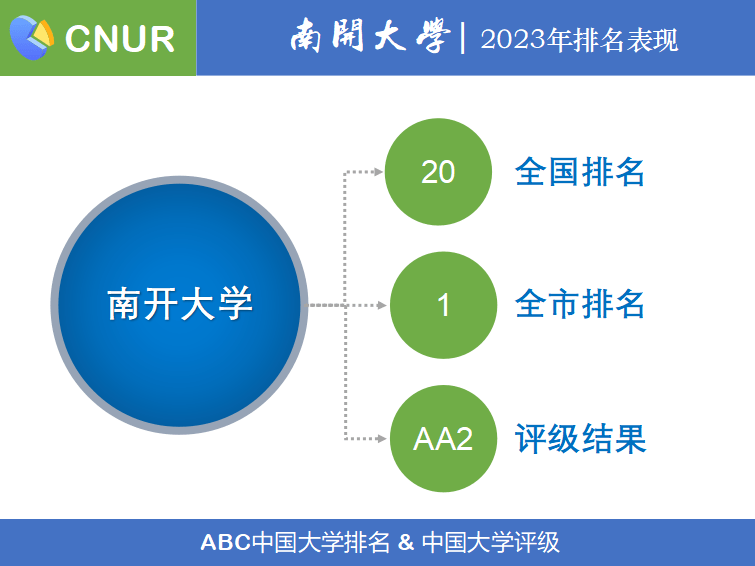 CNUR

南開大學 | 2023年排名表现

南开大学

20 全国排名

1 全市排名

AA2 评级结果

ABC中国大学排名 & 中国大学评级